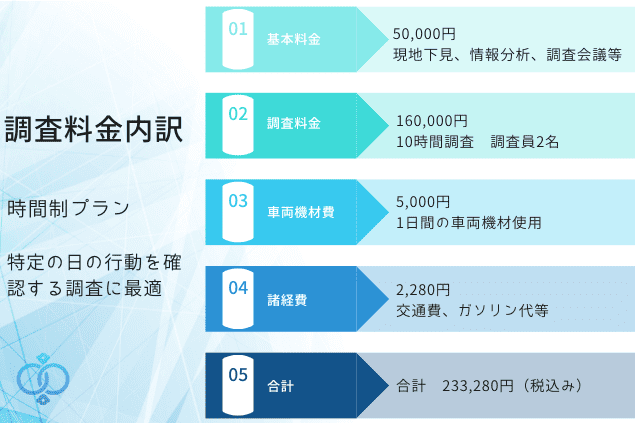 調査料金内訳

時間制プラン

特定の日の行動を確認する調査に最適

01 基本料金
50,000円
現地下見、情報分析、調査会議等

02 調査料金
160,000円
10時間調査　調査員2名

03 車両機材費
5,000円
1日間の車両機材使用

04 諸経費
2,280円
交通費、ガソリン代等

05 合計
合計　233,280円（税込み）